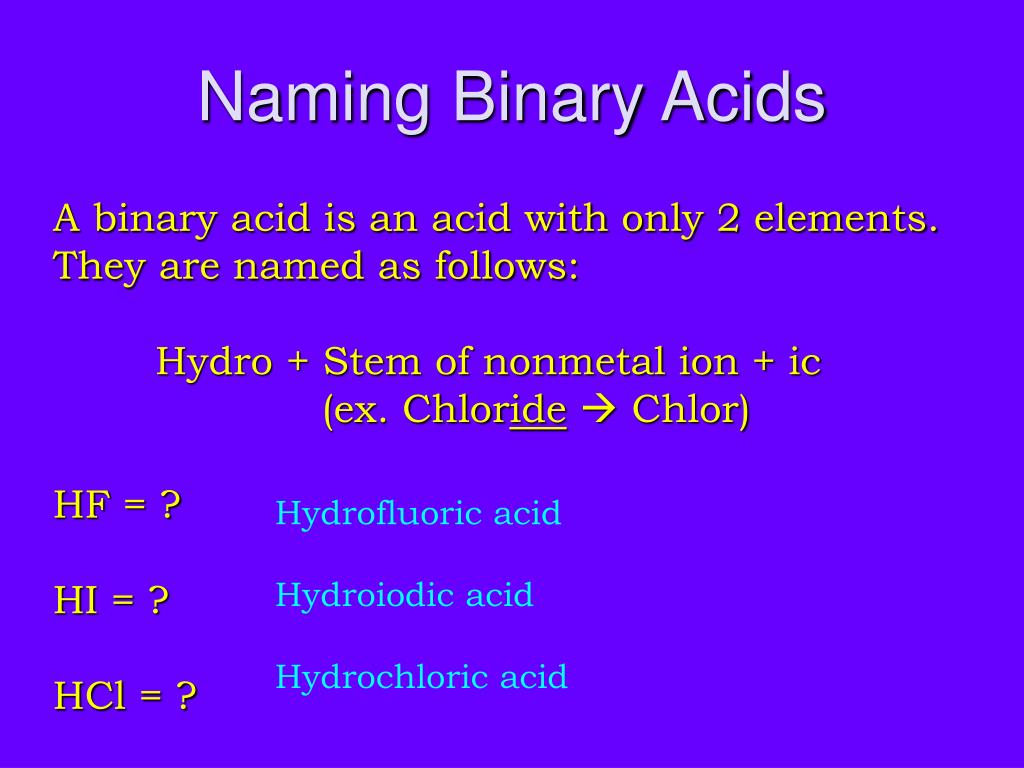 Naming Binary Acids

A binary acid is an acid with only 2 elements. They are named as follows:

Hydro + Stem of nonmetal ion + ic
(ex. Chloride → Chlor)

HF = ?
Hydrofluoric acid

HI = ?
Hydroiodic acid

HCl = ?
Hydrochloric acid